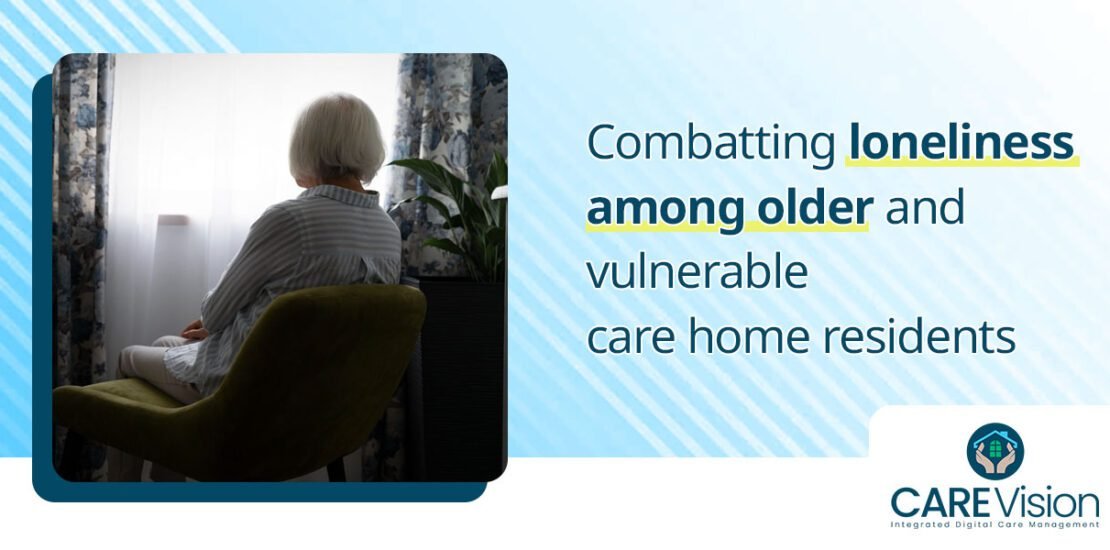 Combatting loneliness among older and vulnerable care home residents

CAREVision
Integrated Digital Care Management